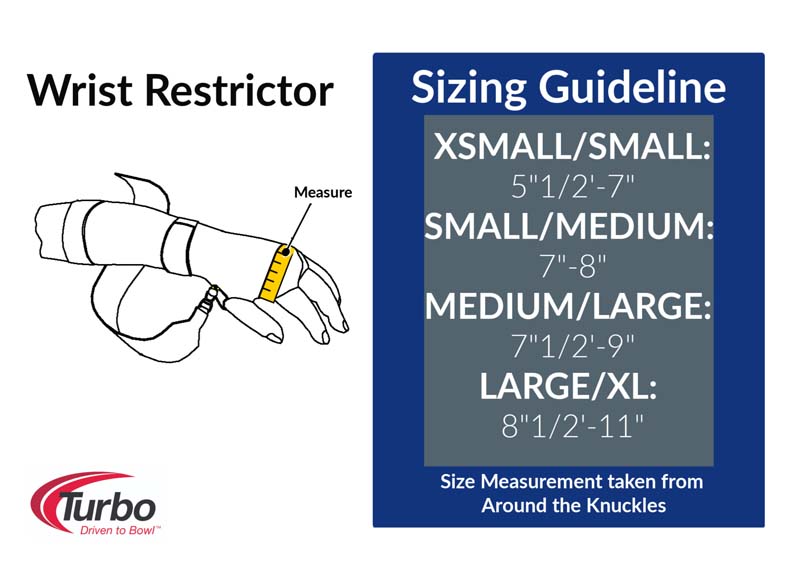 Wrist Restrictor

Measure

Turbo
Driven to Bowl™

Sizing Guideline

XSMALL/SMALL:
5"1/2'-7"
SMALL/MEDIUM:
7"-8"
MEDIUM/LARGE:
7"1/2'-9"
LARGE/XL:
8"1/2'-11"

Size Measurement taken from Around the Knuckles